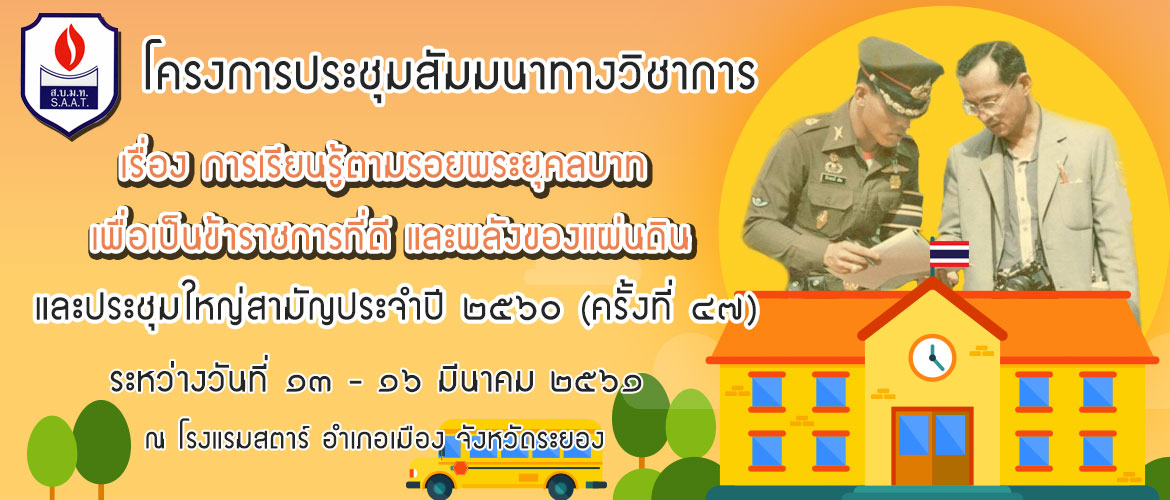 ส.บ.ม.ท.
S.A.A.T.

โครงการประชุมสัมมนาทางวิชาการ

เรื่อง การเรียนรู้ตามรอยพระยุคลบาท
เพื่อเป็นข้าราชการที่ดี และพลังของแผ่นดิน

และประชุมใหญ่สามัญประจำปี ๒๕๖๐ (ครั้งที่ ๔๗)

ระหว่างวันที่ ๑๓ - ๑๖ มีนาคม ๒๕๖๑

ณ โรงแรมสตาร์ อำเภอเมือง จังหวัดระยอง